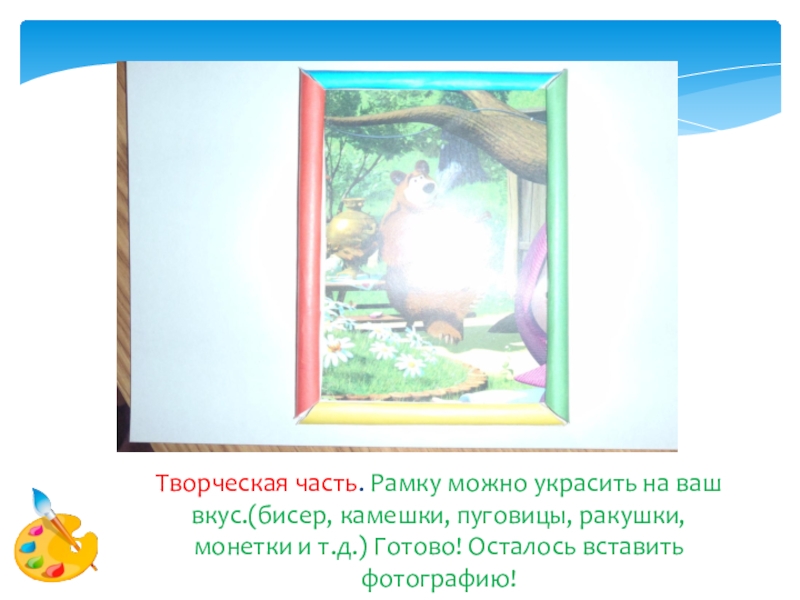 Творческая часть. Рамку можно украсить на ваш вкус.(бисер, камешки, пуговицы, ракушки, монетки и т.д.) Готово! Осталось вставить фотографию!